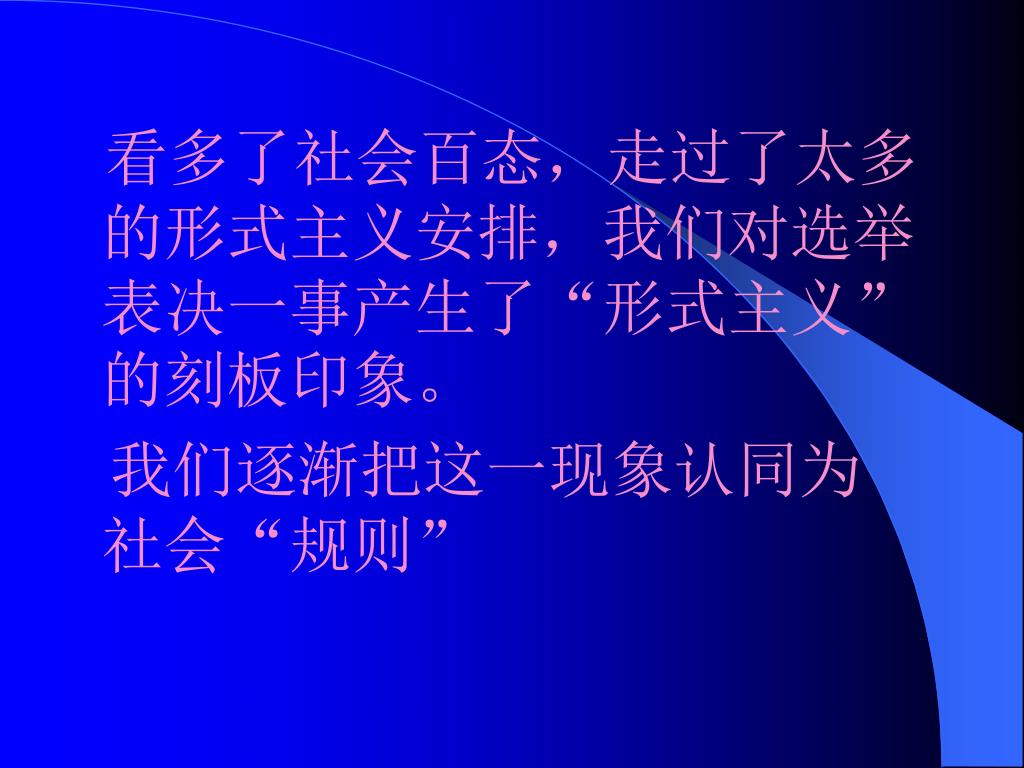 看多了社会百态，走过了太多的形式主义安排，我们对选举表决一事产生了“形式主义”的刻板印象。

我们逐渐把这一现象认同为社会“规则”